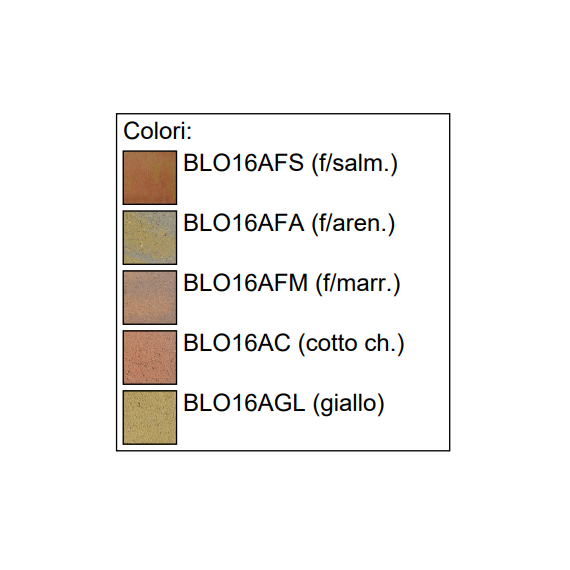 Colori:

BLO16AFS (f/salm.)

BLO16AFA (f/aren.)

BLO16AFM (f/marr.)

BLO16AC (cotto ch.)

BLO16AGL (giallo)